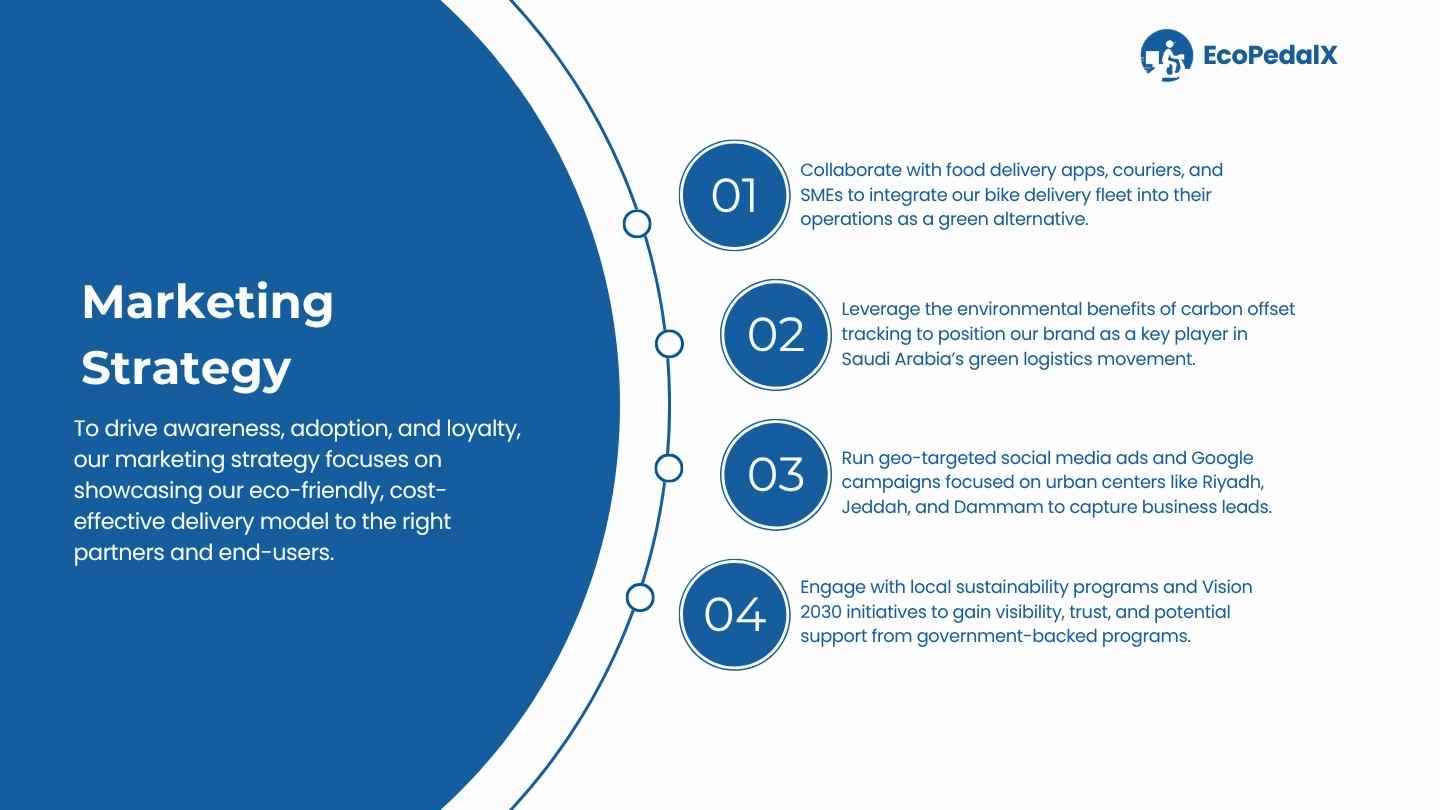 EcoPedalX

Marketing Strategy

To drive awareness, adoption, and loyalty, our marketing strategy focuses on showcasing our eco-friendly, cost-effective delivery model to the right partners and end-users.

01
Collaborate with food delivery apps, couriers, and SMEs to integrate our bike delivery fleet into their operations as a green alternative.

02
Leverage the environmental benefits of carbon offset tracking to position our brand as a key player in Saudi Arabia's green logistics movement.

03
Run geo-targeted social media ads and Google campaigns focused on urban centers like Riyadh, Jeddah, and Dammam to capture business leads.

04
Engage with local sustainability programs and Vision 2030 initiatives to gain visibility, trust, and potential support from government-backed programs.